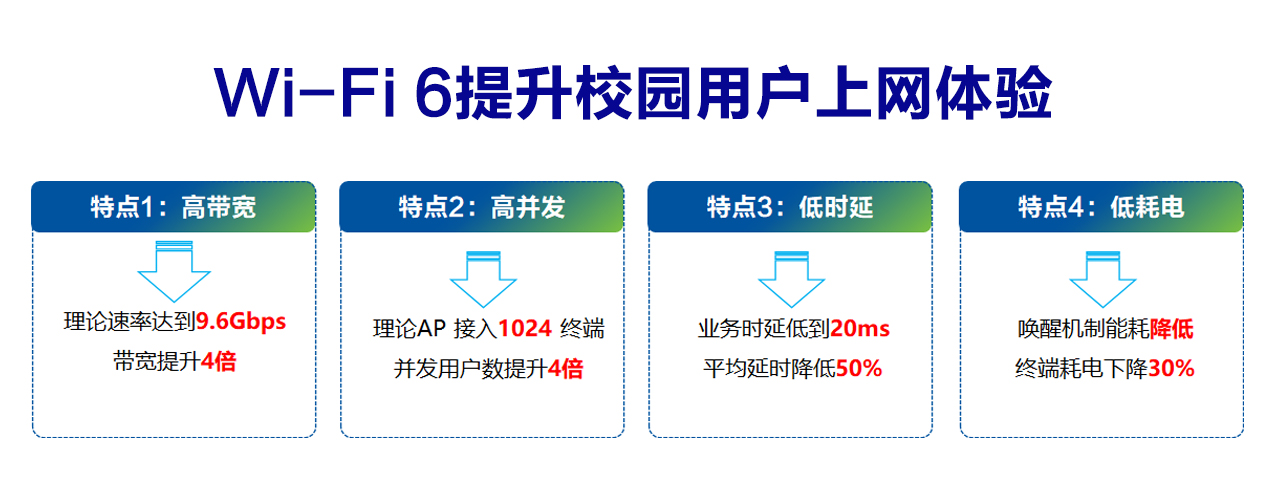 Wi-Fi 6提升校园用户上网体验

特点1：高带宽

理论速率达到9.6Gbps
带宽提升4倍

特点2：高并发

理论AP 接入1024 终端
并发用户数提升4倍

特点3：低时延

业务时延低到20ms
平均延时降低50%

特点4：低耗电

唤醒机制能耗降低
终端耗电下降30%